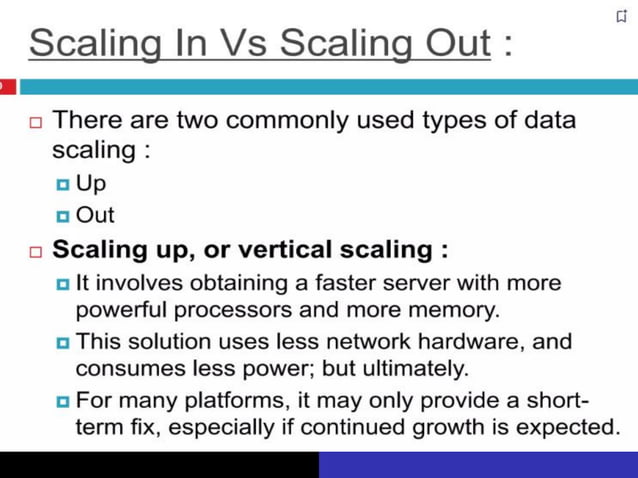 Scaling In Vs Scaling Out :

There are two commonly used types of data scaling :

Up

Out

Scaling up, or vertical scaling :

It involves obtaining a faster server with more powerful processors and more memory.

This solution uses less network hardware, and consumes less power; but ultimately.

For many platforms, it may only provide a short-term fix, especially if continued growth is expected.